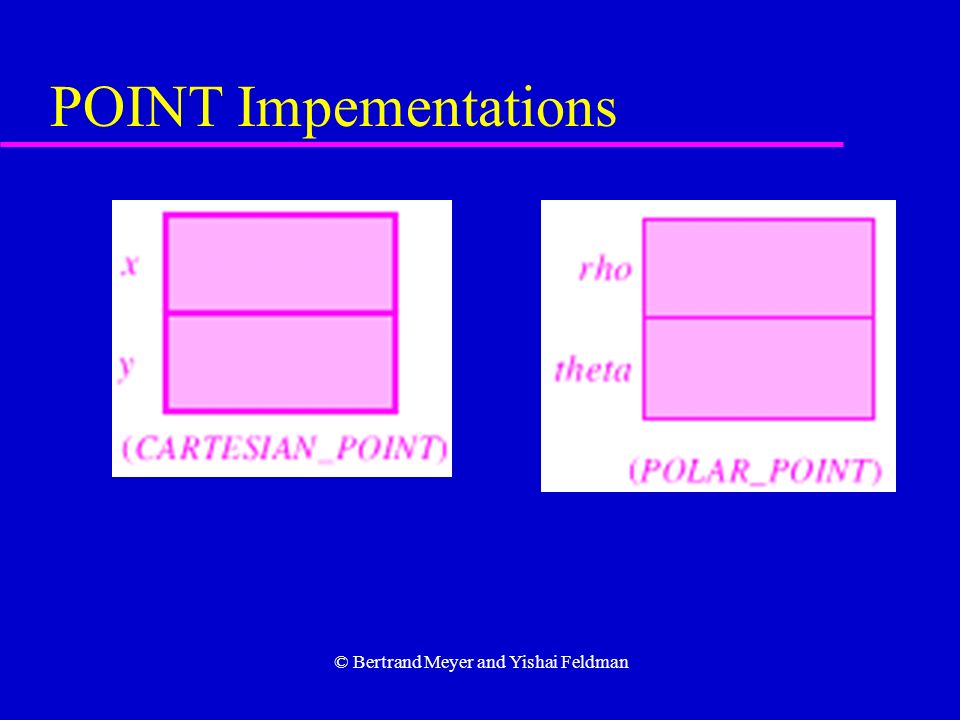 POINT Impementations

x
y
(CARTESIAN_POINT)

rho
theta
(POLAR_POINT)

© Bertrand Meyer and Yishai Feldman